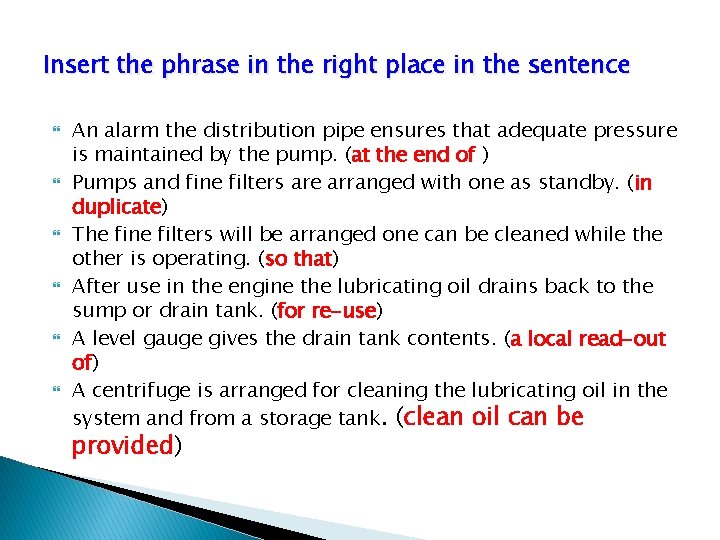 Insert the phrase in the right place in the sentence

An alarm the distribution pipe ensures that adequate pressure is maintained by the pump. (at the end of )

Pumps and fine filters are arranged with one as standby. (in duplicate)

The fine filters will be arranged one can be cleaned while the other is operating. (so that)

After use in the engine the lubricating oil drains back to the sump or drain tank. (for re-use)

A level gauge gives the drain tank contents. (a local read-out of)

A centrifuge is arranged for cleaning the lubricating oil in the system and from a storage tank. (clean oil can be provided)